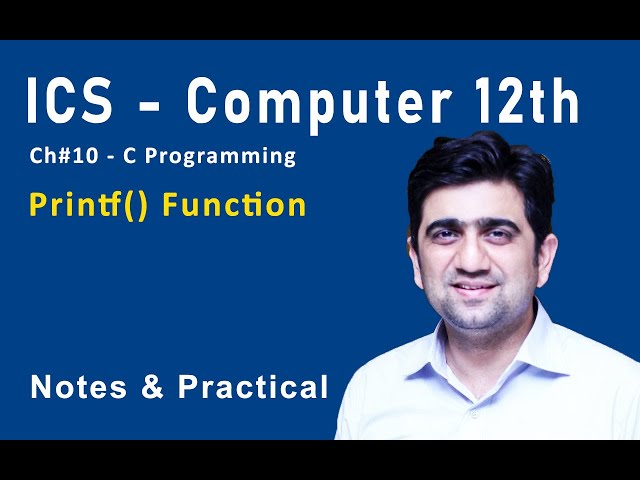 ICS - Computer 12th

Ch#10 - C Programming

Printf() Function

Notes & Practical